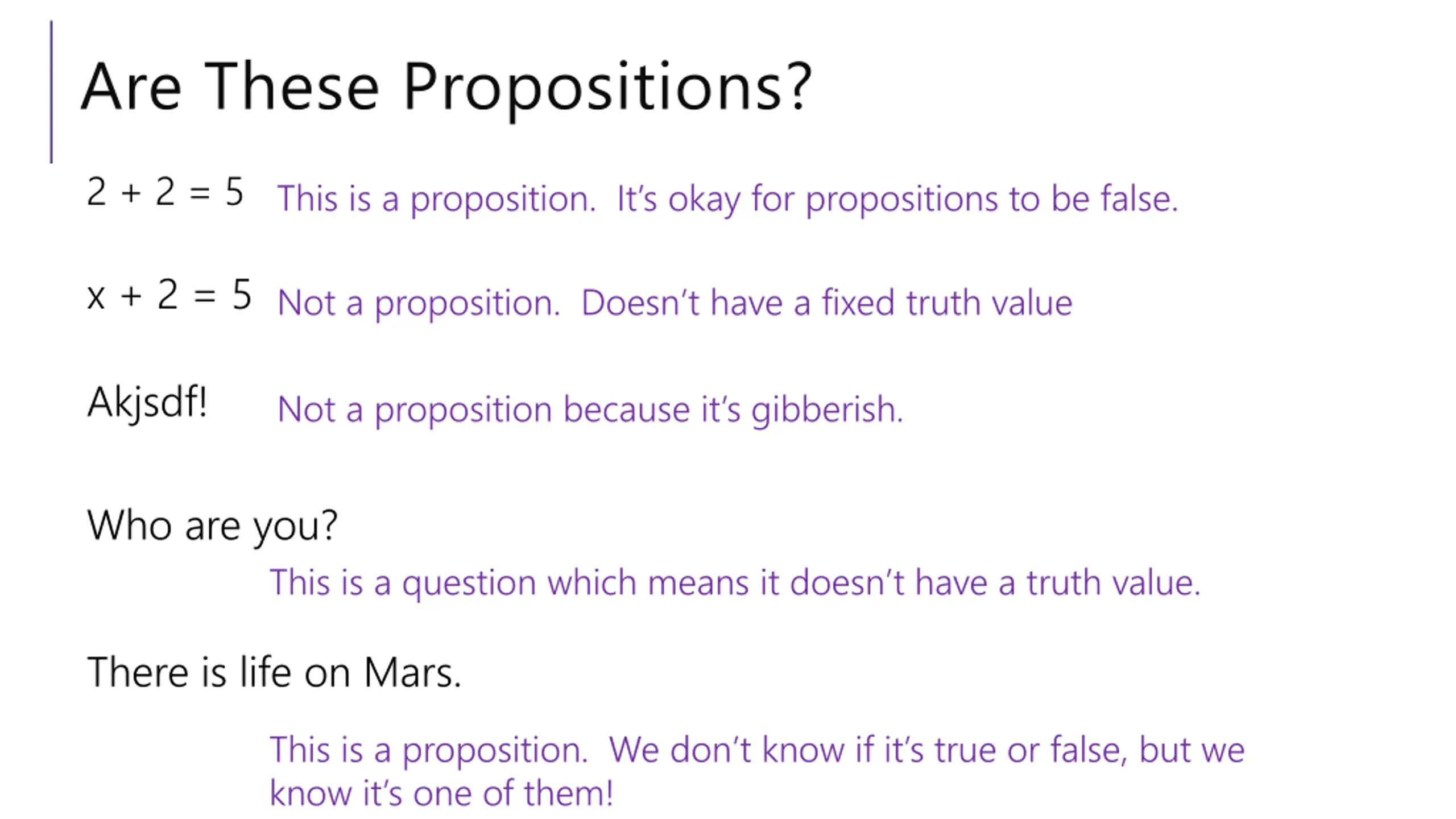 Are These Propositions?

$2 + 2 = 5$ This is a proposition. It's okay for propositions to be false.

$x + 2 = 5$ Not a proposition. Doesn't have a fixed truth value

Akjsdf! Not a proposition because it's gibberish.

Who are you?

This is a question which means it doesn't have a truth value.

There is life on Mars.

This is a proposition. We don't know if it's true or false, but we know it's one of them!